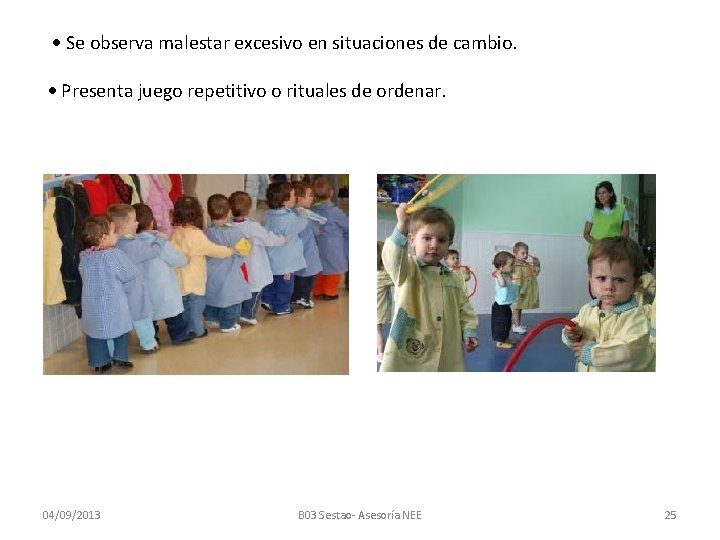 • Se observa malestar excesivo en situaciones de cambio.

• Presenta juego repetitivo o rituales de ordenar.

04/09/2013

B03 Sestao- Asesoría NEE

25